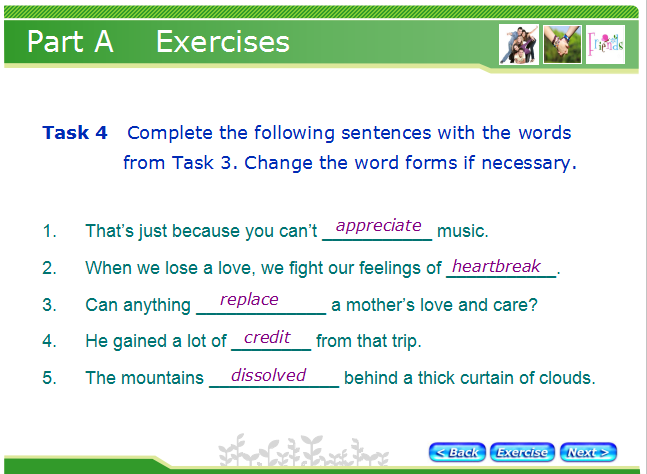 Part A Exercises

Friends

Task 4 Complete the following sentences with the words from Task 3. Change the word forms if necessary.

1. That's just because you can't appreciate music.

2. When we lose a love, we fight our feelings of heartbreak.

3. Can anything replace a mother's love and care?

4. He gained a lot of credit from that trip.

5. The mountains dissolved behind a thick curtain of clouds.

< Back Exercise Next >